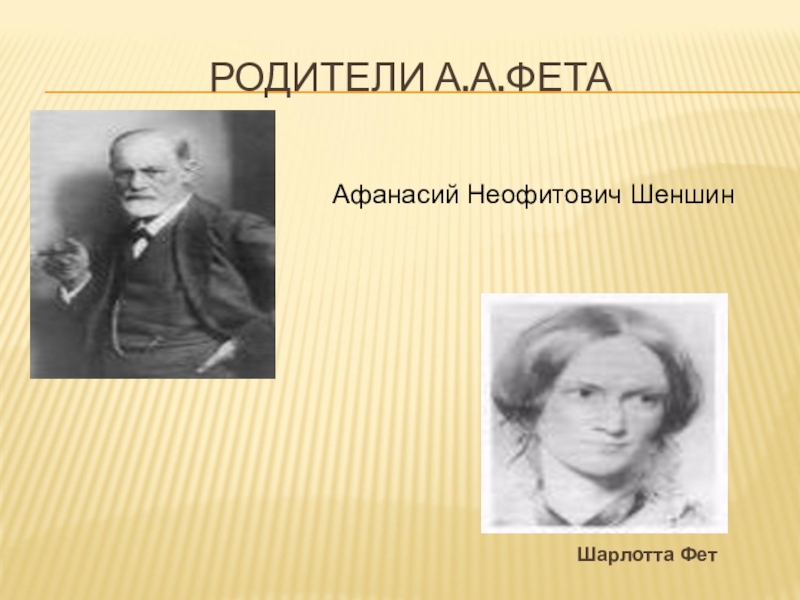 РОДИТЕЛИ А.А.ФЕТА

Афанасий Неофитович Шеншин

Шарлотта Фет